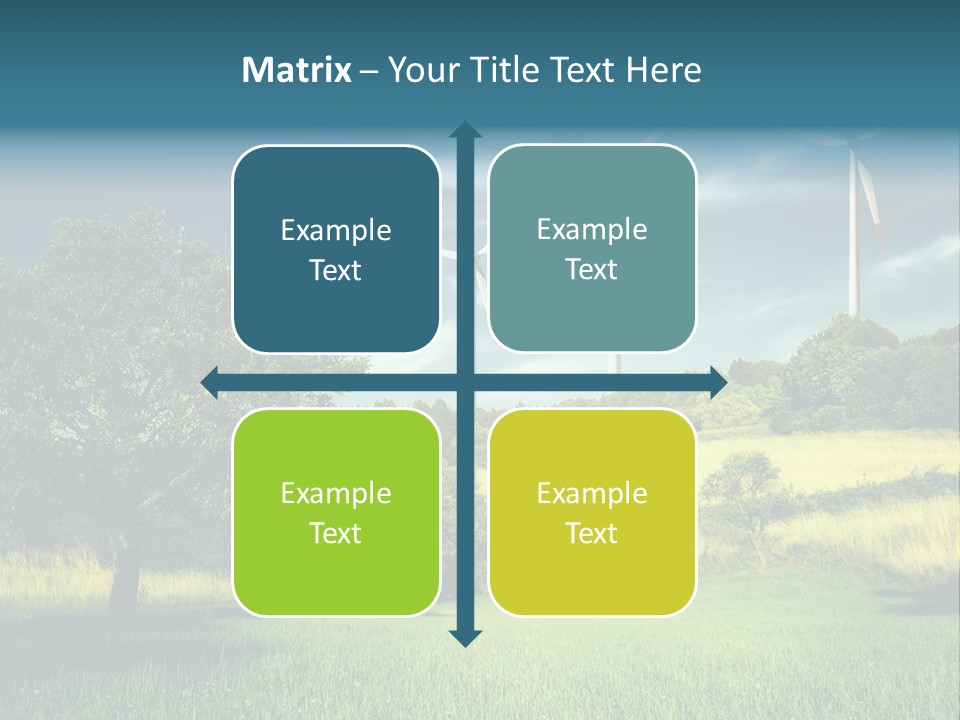 Matrix – Your Title Text Here

Example Text

Example Text

Example Text

Example Text